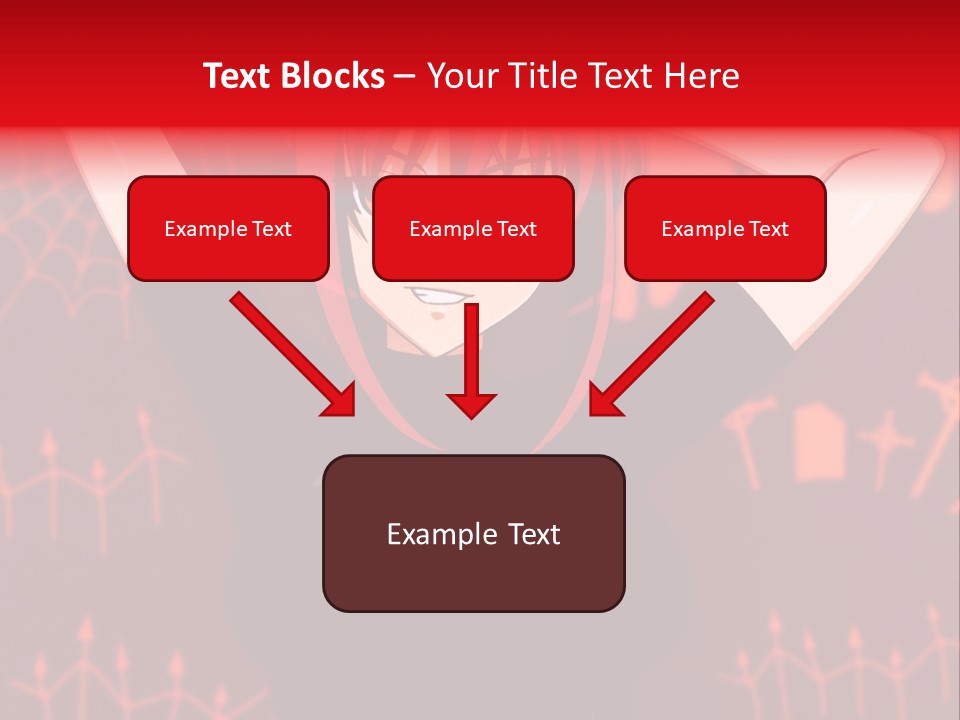 Text Blocks – Your Title Text Here

Example Text

Example Text

Example Text

Example Text